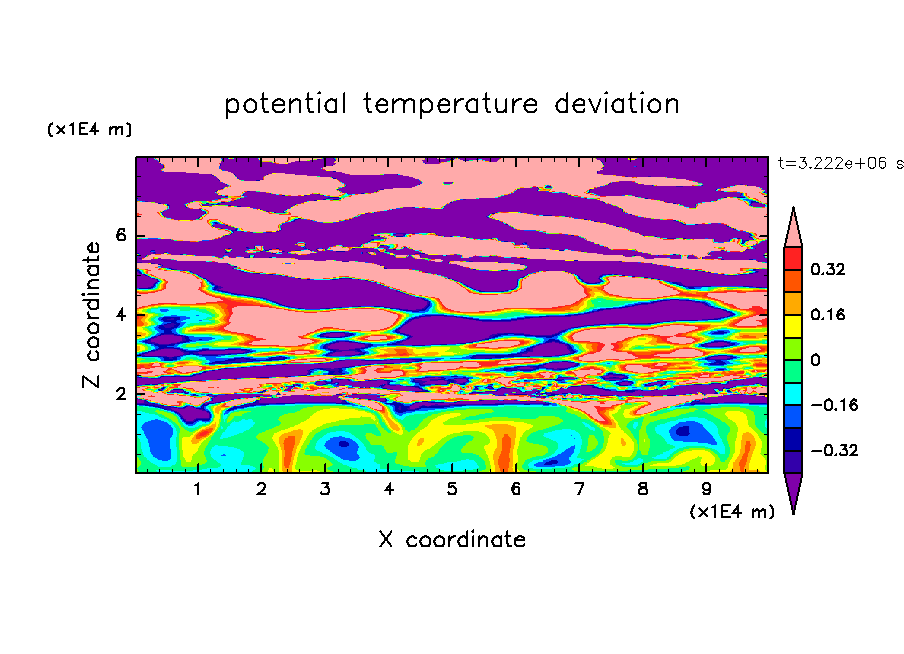 potential temperature deviation

(x1E4 m)

t=3.222e+06 s

Z coordinate

6

4

2

0.32

0.16

0

−0.16

−0.32

1 2 3 4 5 6 7 8 9

(x1E4 m)

X coordinate